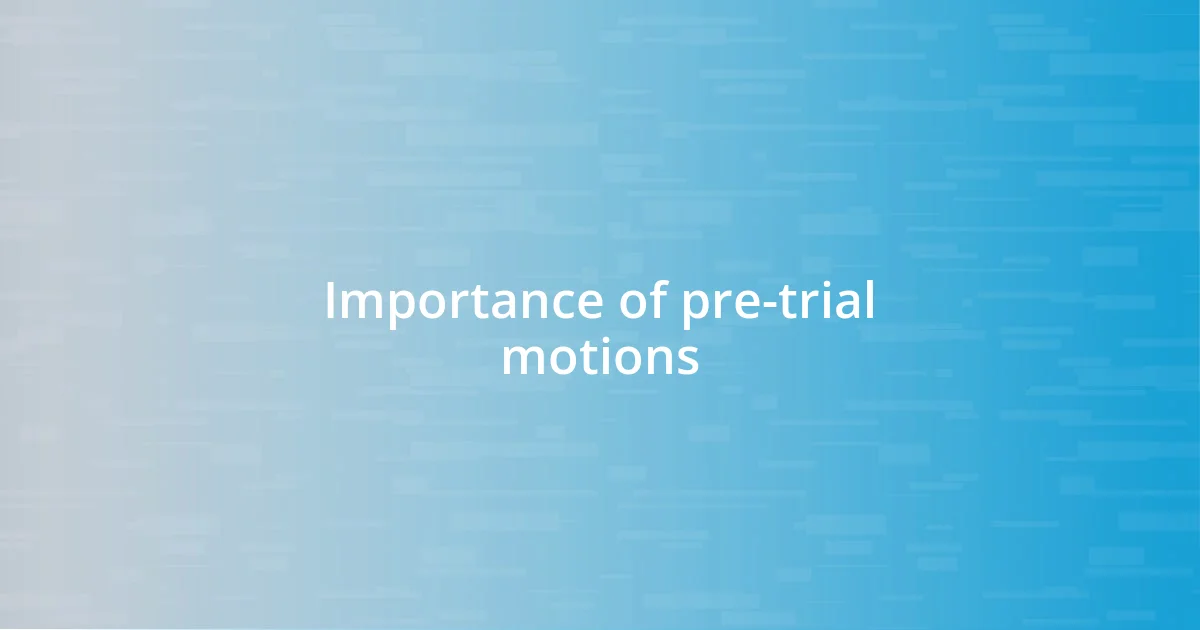 Importance of pre-trial motions